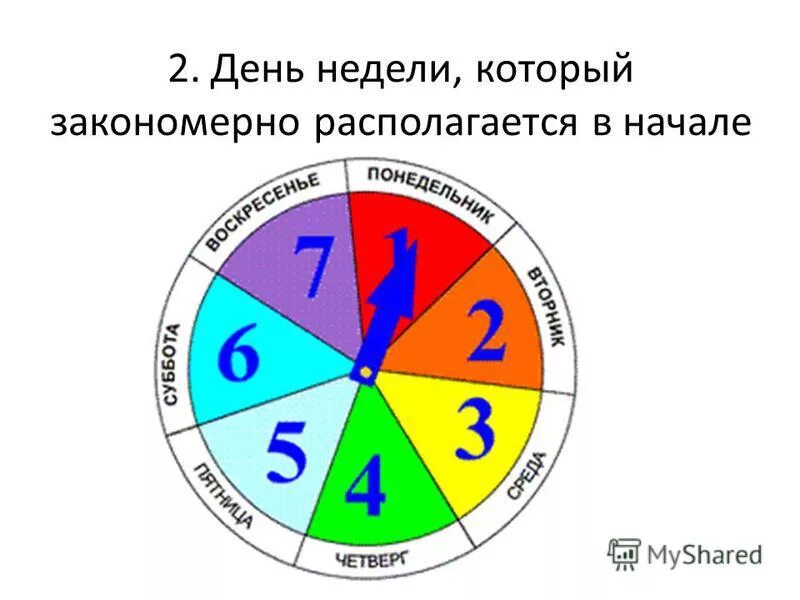 2. День недели, который закономерно располагается в начале

ПОНЕДЕЛЬНИК
1
ВТОРНИК
2
СРЕДА
3
ЧЕТВЕРГ
4
ПЯТНИЦА
5
СУББОТА
6
ВОСКРЕСЕНЬЕ
7

MyShared